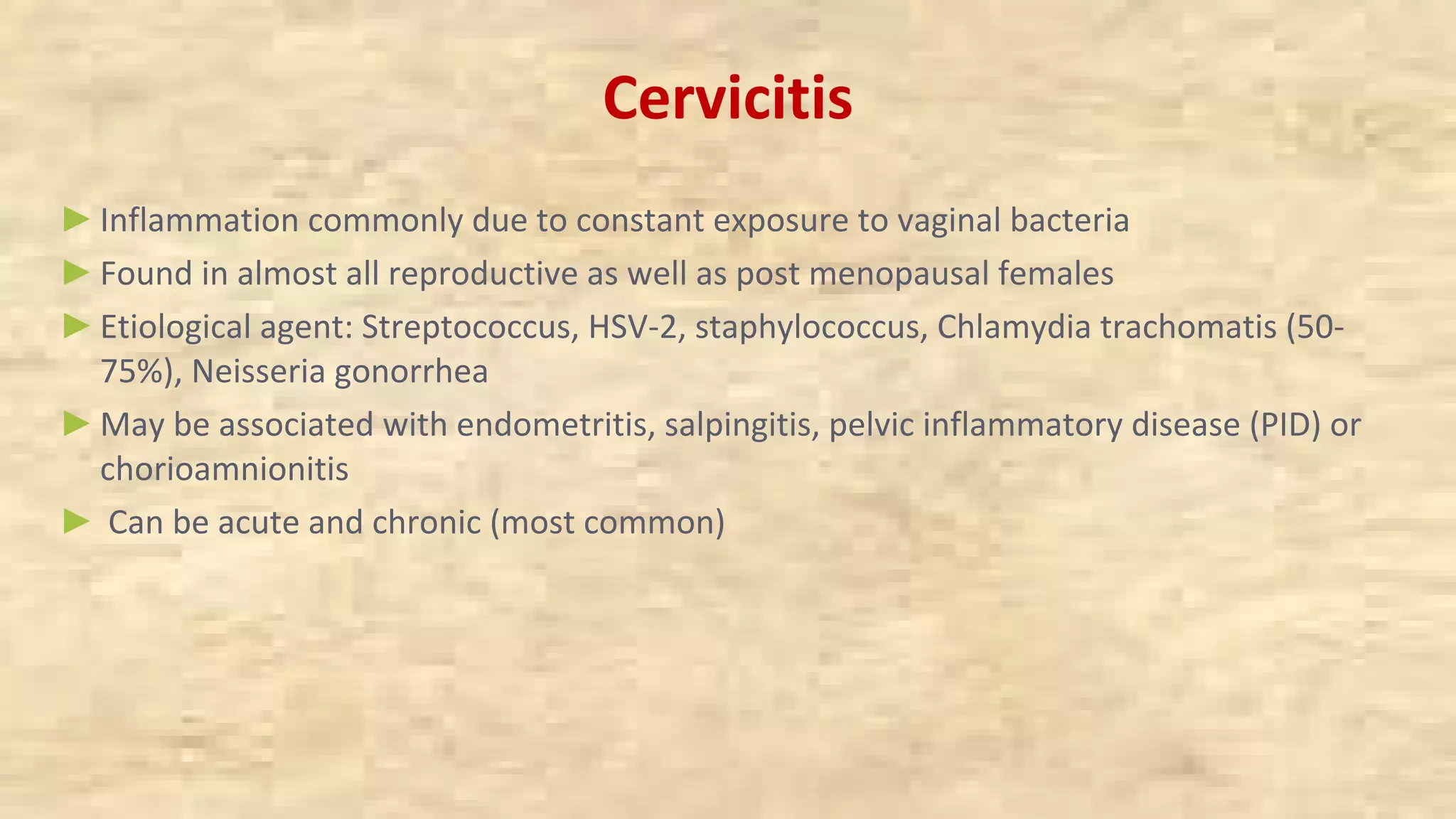 Cervicitis

▶ Inflammation commonly due to constant exposure to vaginal bacteria

▶ Found in almost all reproductive as well as post menopausal females

▶ Etiological agent: Streptococcus, HSV-2, staphylococcus, Chlamydia trachomatis (50-75%), Neisseria gonorrhea

▶ May be associated with endometritis, salpingitis, pelvic inflammatory disease (PID) or chorioamnionitis

▶ Can be acute and chronic (most common)